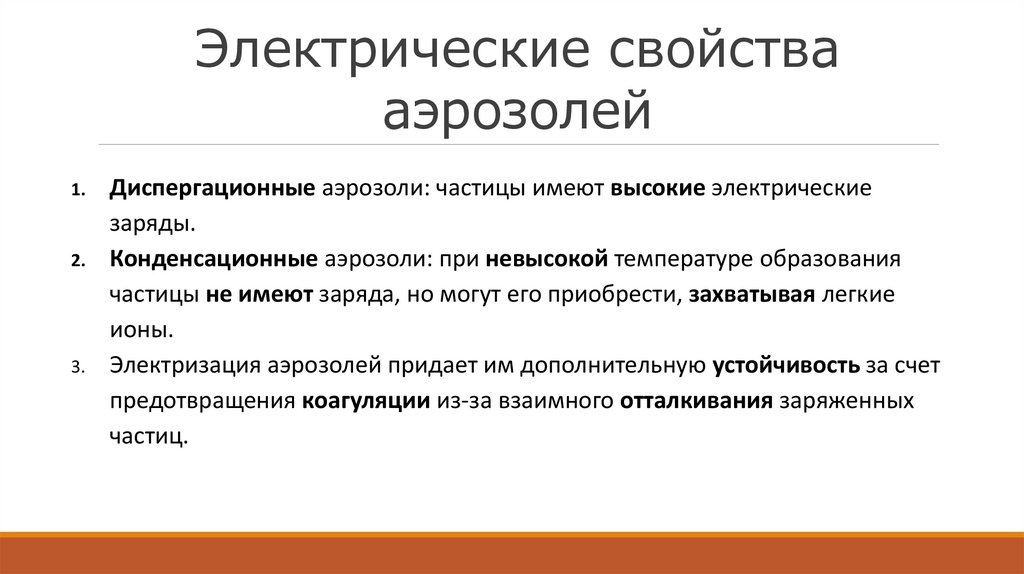 Электрические свойства аэрозолей

1. Диспергационные аэрозоли: частицы имеют высокие электрические заряды.
2. Конденсационные аэрозоли: при невысокой температуре образования частицы не имеют заряда, но могут его приобрести, захватывая легкие ионы.
3. Электризация аэрозолей придает им дополнительную устойчивость за счет предотвращения коагуляции из-за взаимного отталкивания заряженных частиц.